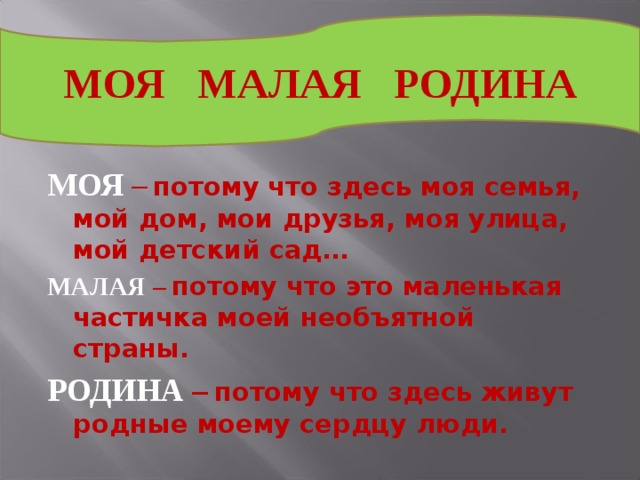 МОЯ МАЛАЯ РОДИНА

МОЯ – потому что здесь моя семья, мой дом, мои друзья, моя улица, мой детский сад…

МАЛАЯ – потому что это маленькая частичка моей необъятной страны.

РОДИНА – потому что здесь живут родные моему сердцу люди.